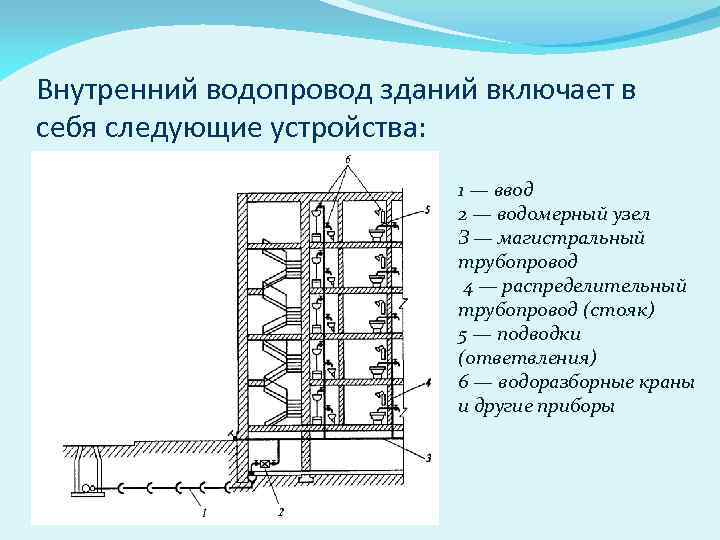 Внутренний водопровод зданий включает в себя следующие устройства:

6
5
4
3
1
2

1 — ввод
2 — водомерный узел
3 — магистральный трубопровод
4 — распределительный трубопровод (стояк)
5 — подводки (ответвления)
6 — водоразборные краны и другие приборы